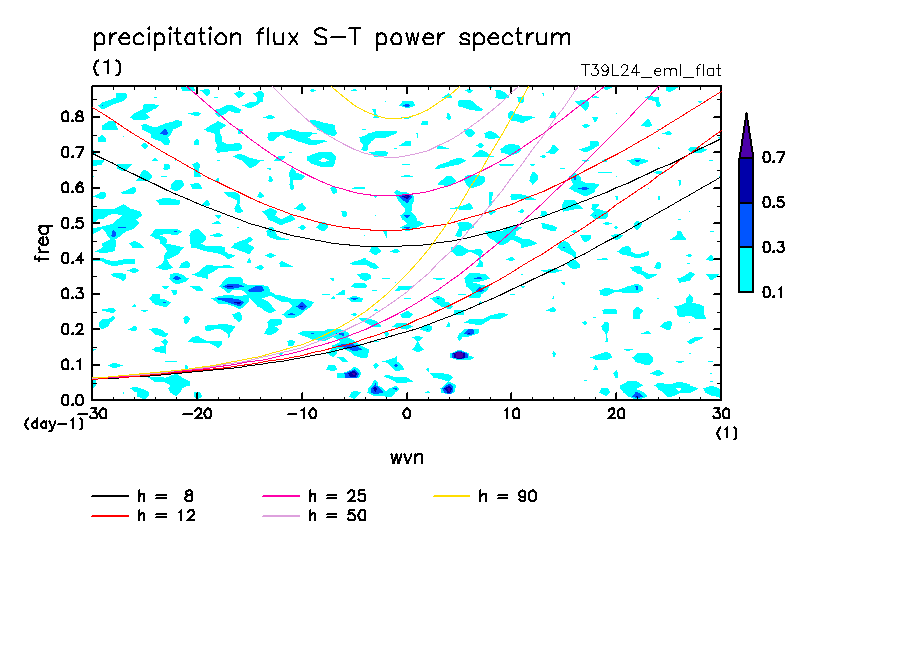 precipitation flux S-T power spectrum
(1)
T39L24_eml_flat

freq
0.8
0.7
0.6
0.5
0.4
0.3
0.2
0.1
0.0
(day-1)

-30 -20 -10 0 10 20 30
(1)
wvn

0.7
0.5
0.3
0.1

h = 8
h = 12
h = 25
h = 50
h = 90